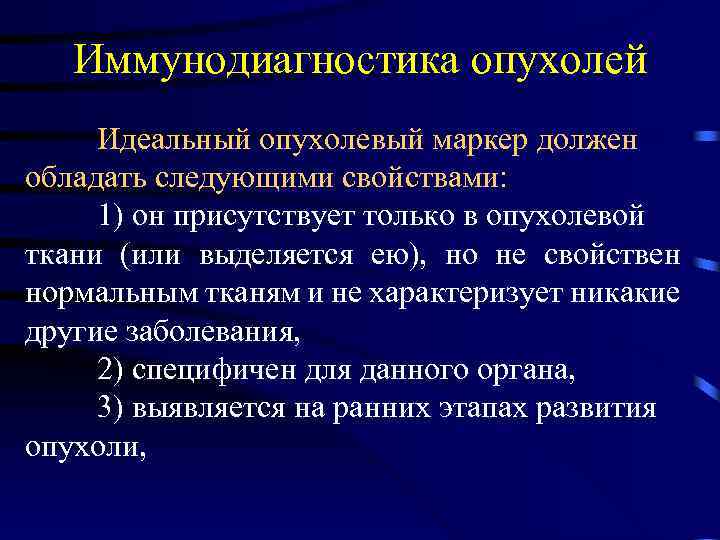 Иммунодиагностика опухолей

Идеальный опухолевый маркер должен обладать следующими свойствами:

1) он присутствует только в опухолевой ткани (или выделяется ею), но не свойствен нормальным тканям и не характеризует никакие другие заболевания,

2) специфичен для данного органа,

3) выявляется на ранних этапах развития опухоли,